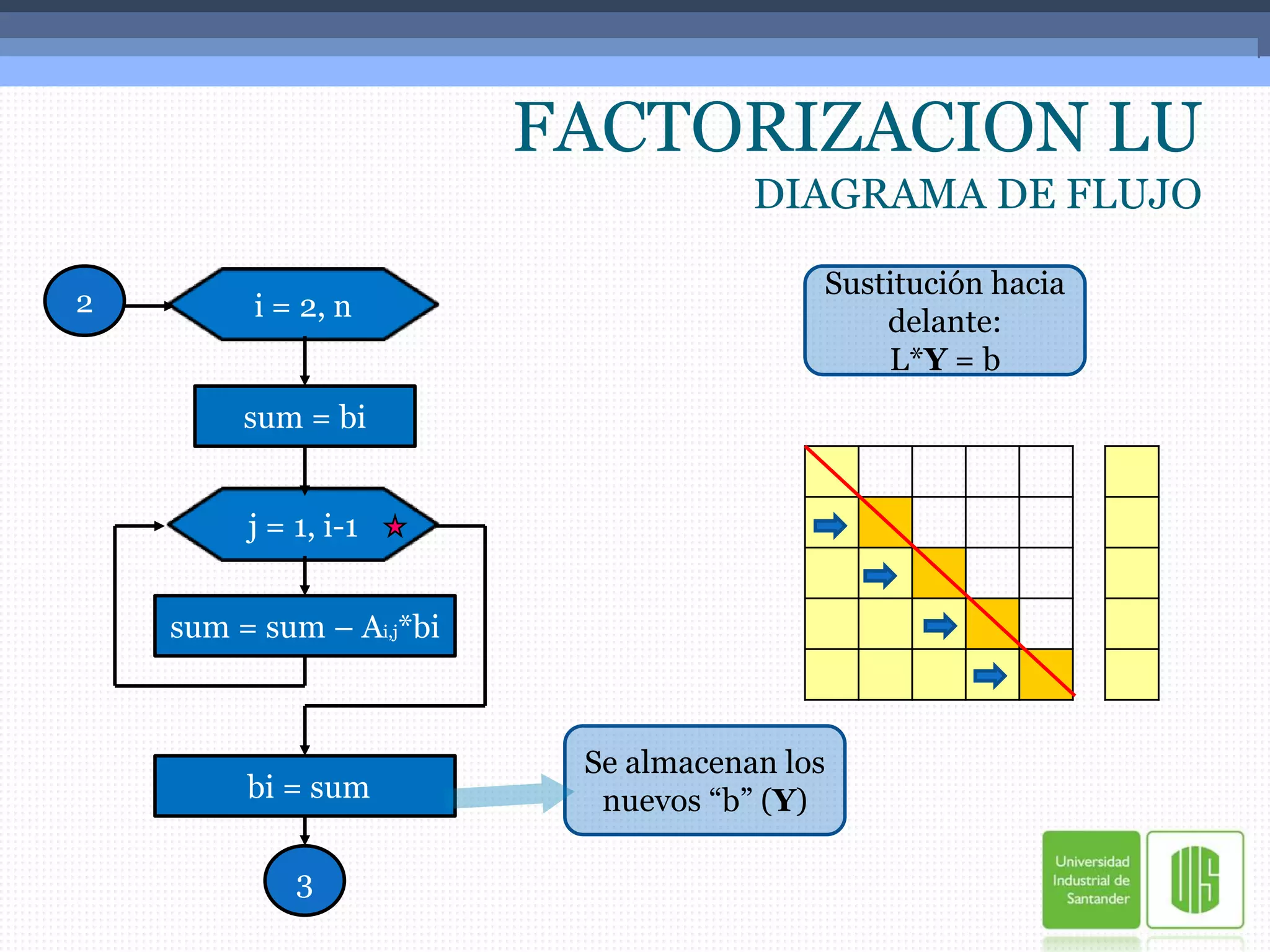 FACTORIZACION LU

DIAGRAMA DE FLUJO

2

i = 2, n

sum = bi

j = 1, i-1

sum = sum – $A_{i,j}$*bi

bi = sum

3

Sustitución hacia delante: L*Y = b

Se almacenan los nuevos “b” (Y)

Universidad Industrial de Santander

UIS